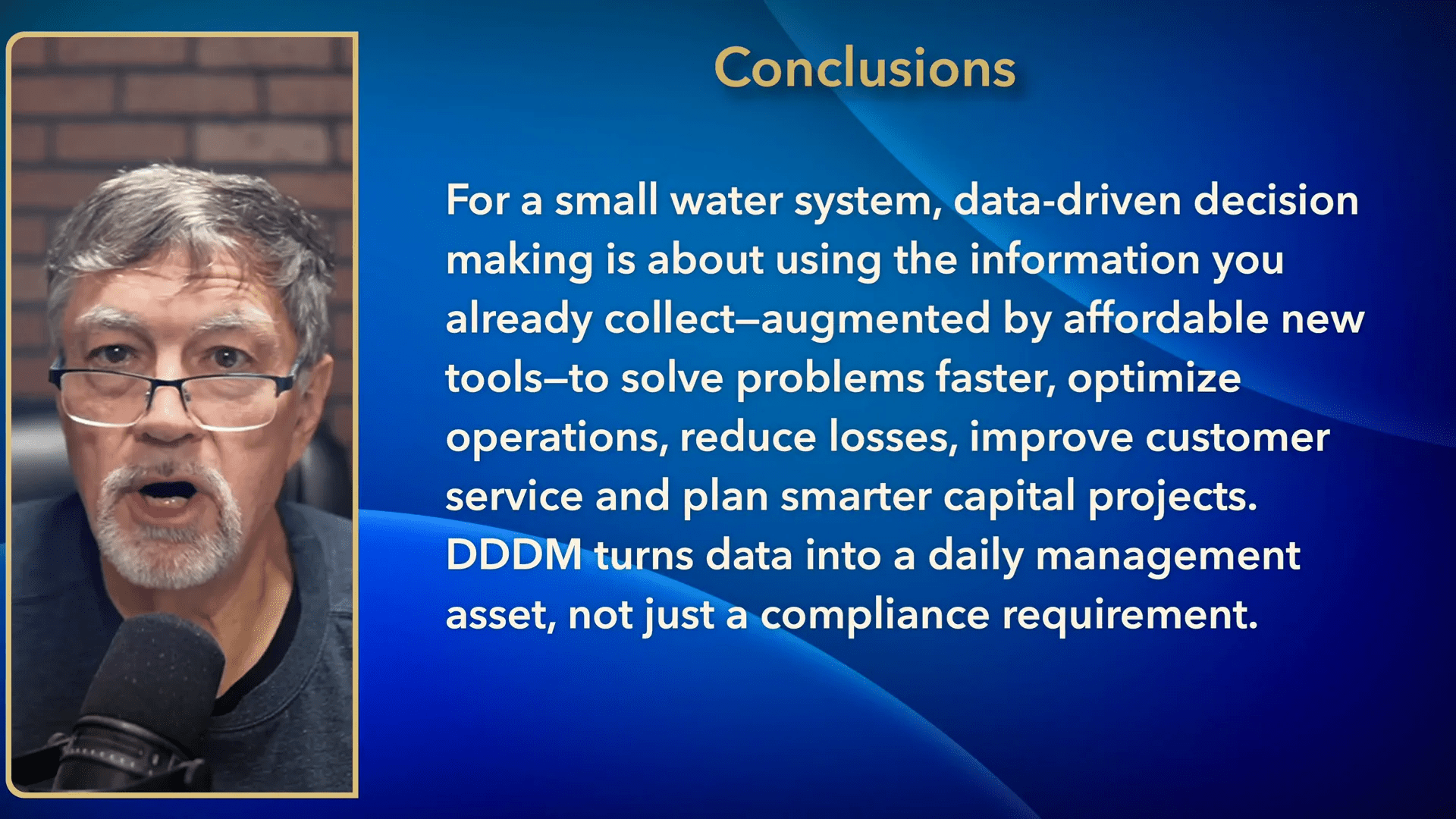 Conclusions

For a small water system, data-driven decision making is about using the information you already collect–augmented by affordable new tools–to solve problems faster, optimize operations, reduce losses, improve customer service and plan smarter capital projects. DDDM turns data into a daily management asset, not just a compliance requirement.